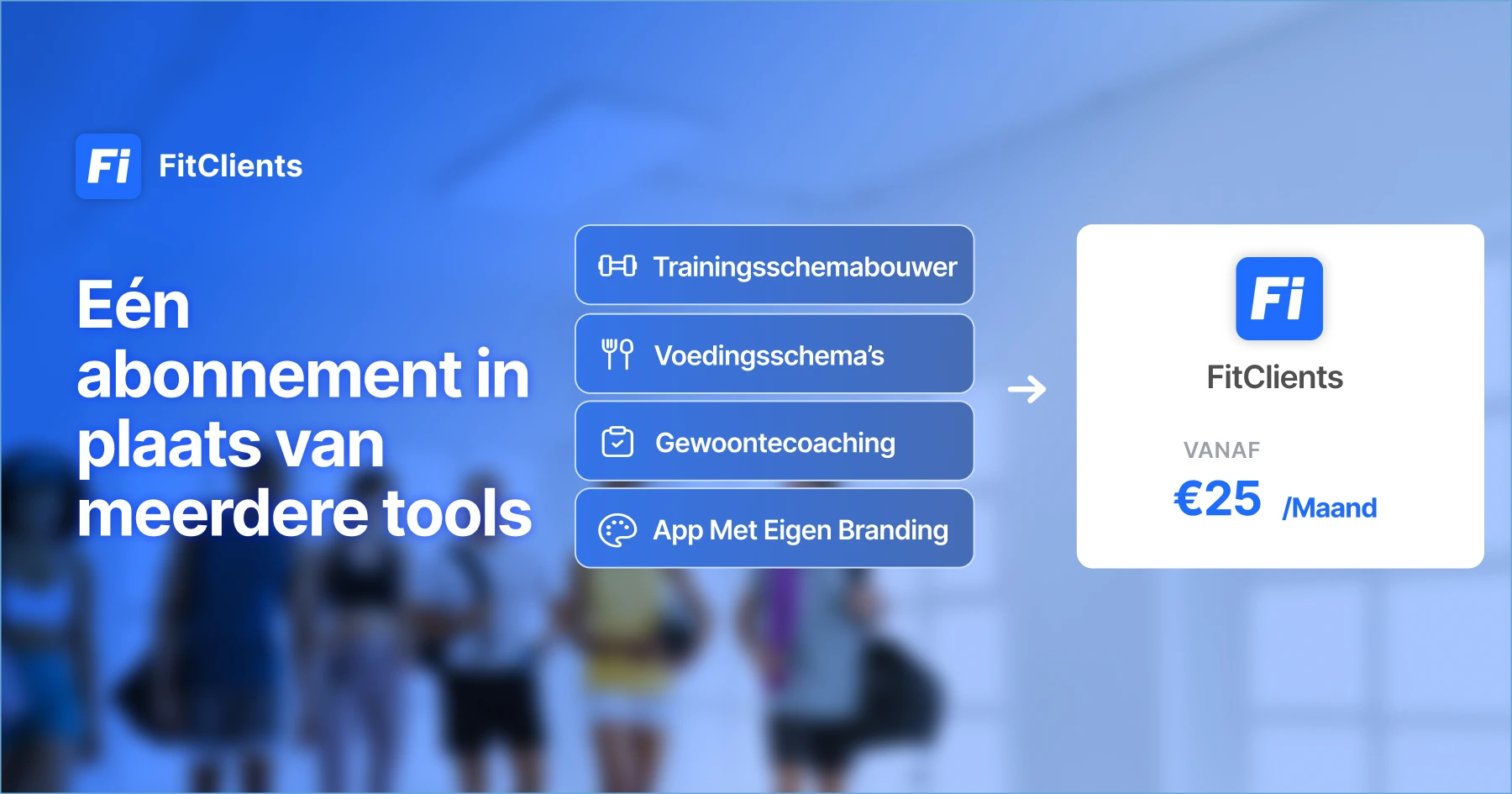 Fi FitClients

Eén abonnement in plaats van meerdere tools

Trainingsschemabouwer

Voedingsschema's

Gewoontecoaching

App Met Eigen Branding

→

Fi

FitClients

VANAF

€25 /Maand